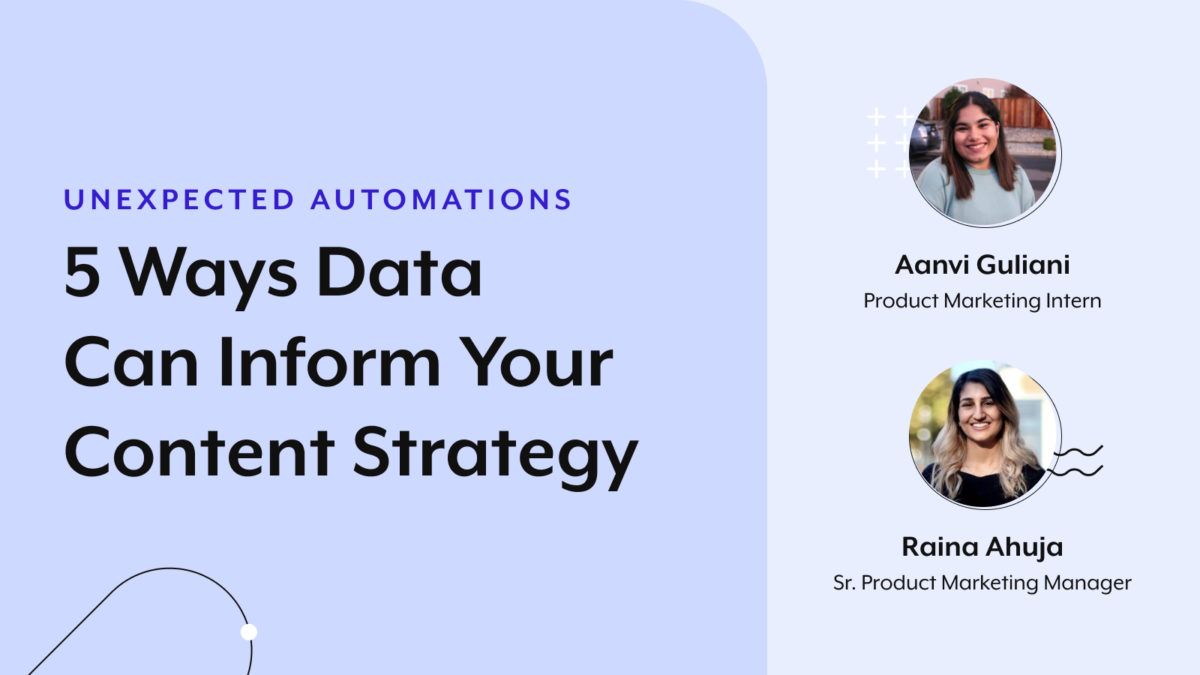 UNEXPECTED AUTOMATIONS

5 Ways Data Can Inform Your Content Strategy

Aanvi Guliani
Product Marketing Intern

Raina Ahuja
Sr. Product Marketing Manager